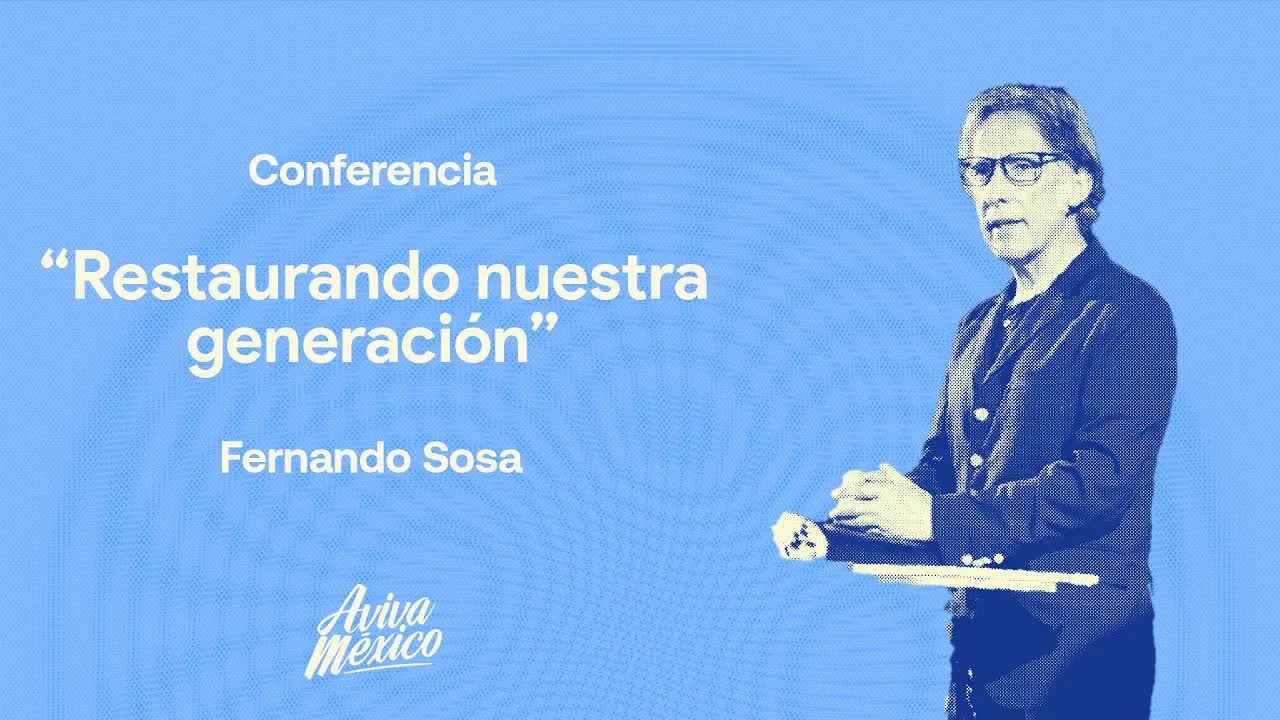 Conferencia

“Restaurando nuestra generación”

Fernando Sosa

Aviva México